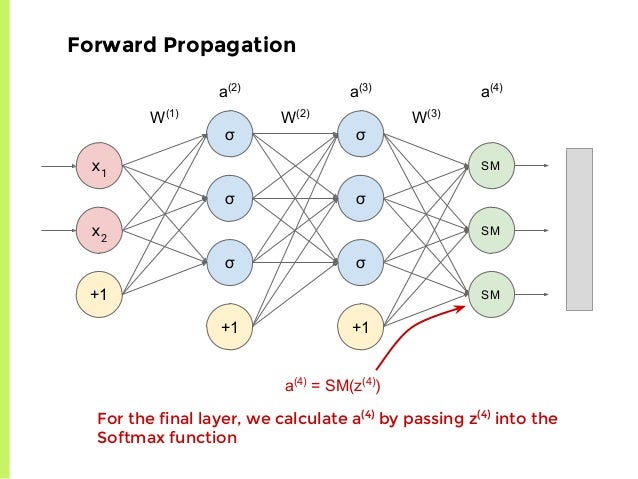 Forward Propagation

$a^{(2)}$ $a^{(3)}$ $a^{(4)}$

$W^{(1)}$ $W^{(2)}$ $W^{(3)}$

$x_1$
$x_2$
+1

σ
σ
σ
+1

σ
σ
σ
+1

SM
SM
SM

$a^{(4)} = SM(z^{(4)})$

For the final layer, we calculate $a^{(4)}$ by passing $z^{(4)}$ into the Softmax function